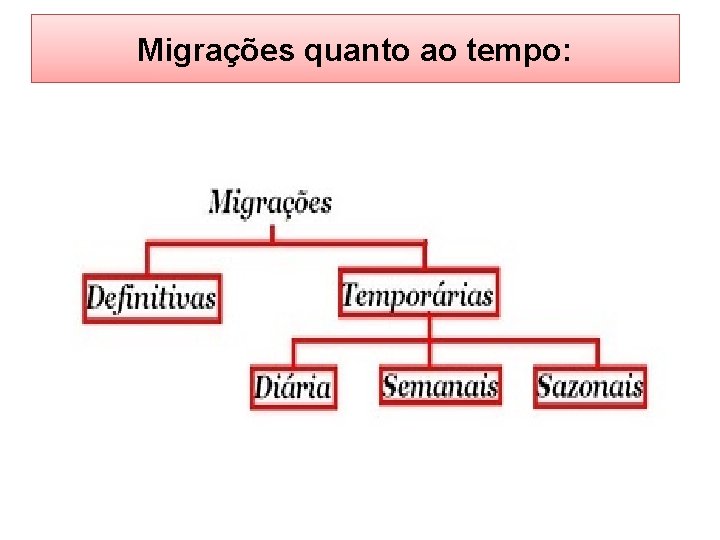 Migrações quanto ao tempo:

Migrações

Definitivas

Temporárias

Diária

Semanais

Sazonais